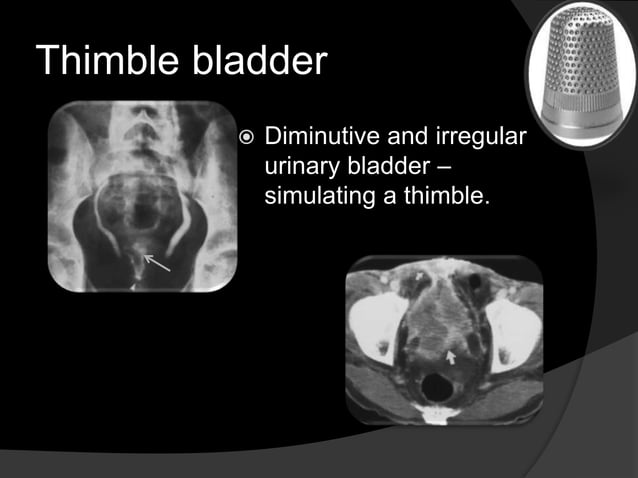 Thimble bladder

Diminutive and irregular urinary bladder – simulating a thimble.